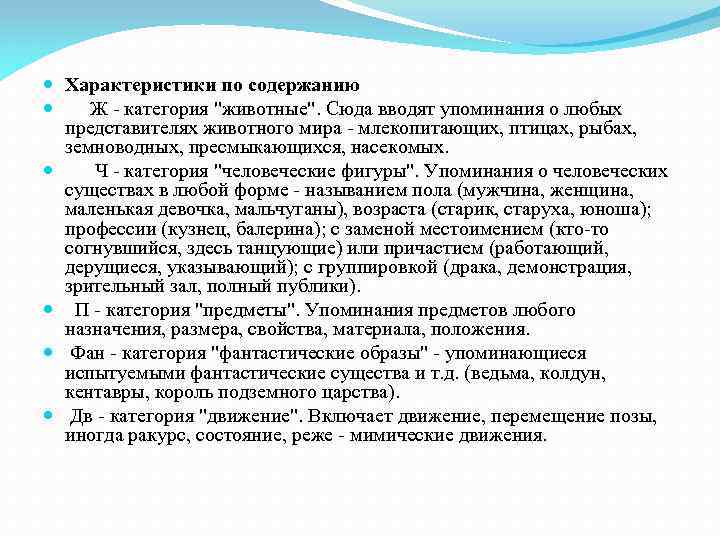 Характеристики по содержанию

Ж - категория "животные". Сюда вводят упоминания о любых представителях животного мира - млекопитающих, птицах, рыбах, земноводных, пресмыкающихся, насекомых.

Ч - категория "человеческие фигуры". Упоминания о человеческих существах в любой форме - называнием пола (мужчина, женщина, маленькая девочка, мальчуганы), возраста (старик, старуха, юноша); профессии (кузнец, балерина); с заменой местоимением (кто-то согнувшийся, здесь танцующие) или причастием (работающий, дерущиеся, указывающий); с группировкой (драка, демонстрация, зрительный зал, полный публики).

П - категория "предметы". Упоминания предметов любого назначения, размера, свойства, материала, положения.

Фан - категория "фантастические образы" - упоминающиеся испытуемыми фантастические существа и т.д. (ведьма, колдун, кентавры, король подземного царства).

Дв - категория "движение". Включает движение, перемещение позы, иногда ракурс, состояние, реже - мимические движения.